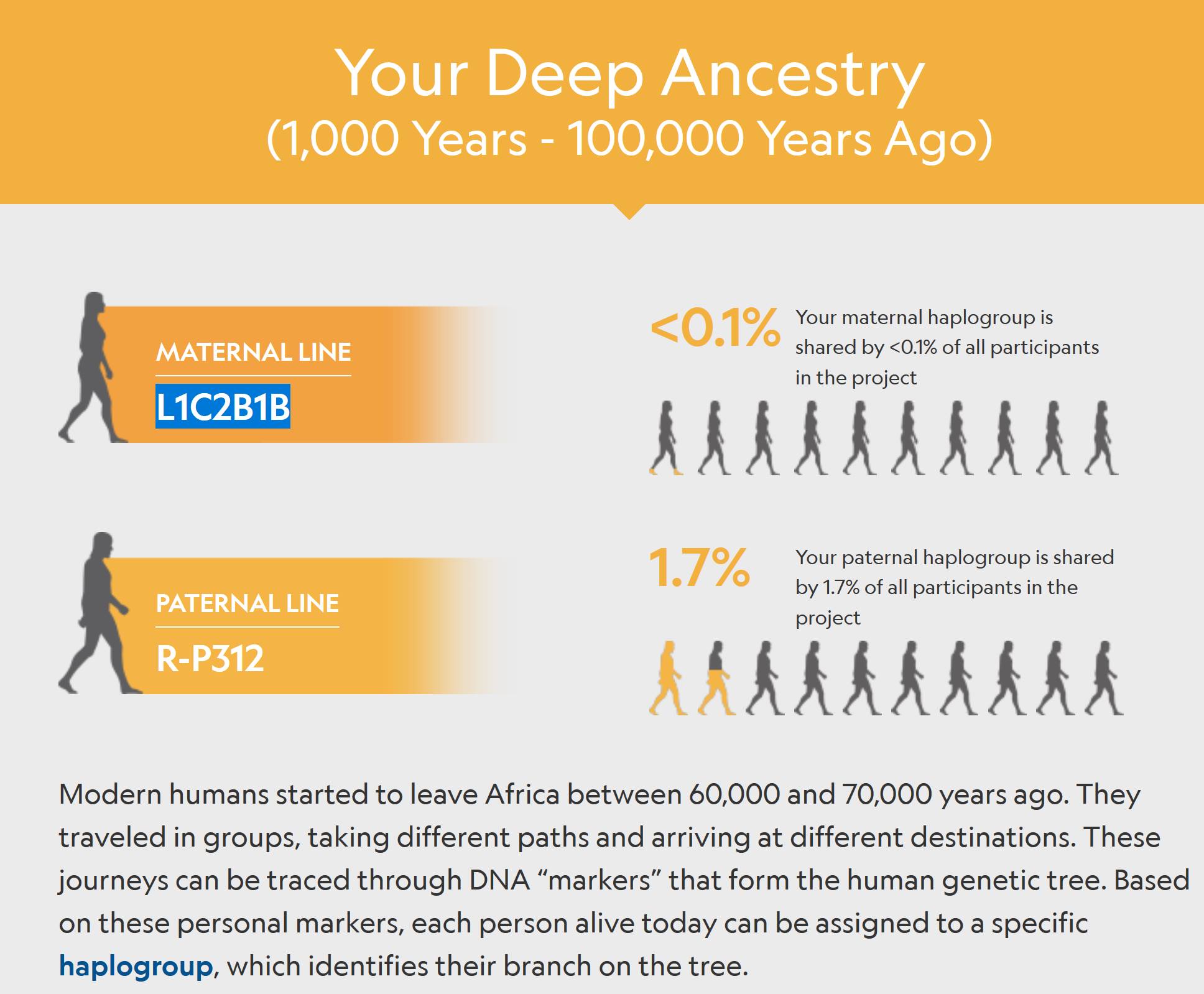 Your Deep Ancestry
(1,000 Years - 100,000 Years Ago)

MATERNAL LINE
L1C2B1B

<0.1%
Your maternal haplogroup is shared by <0.1% of all participants in the project

PATERNAL LINE
R-P312

1.7%
Your paternal haplogroup is shared by 1.7% of all participants in the project

Modern humans started to leave Africa between 60,000 and 70,000 years ago. They traveled in groups, taking different paths and arriving at different destinations. These journeys can be traced through DNA “markers” that form the human genetic tree. Based on these personal markers, each person alive today can be assigned to a specific haplogroup, which identifies their branch on the tree.